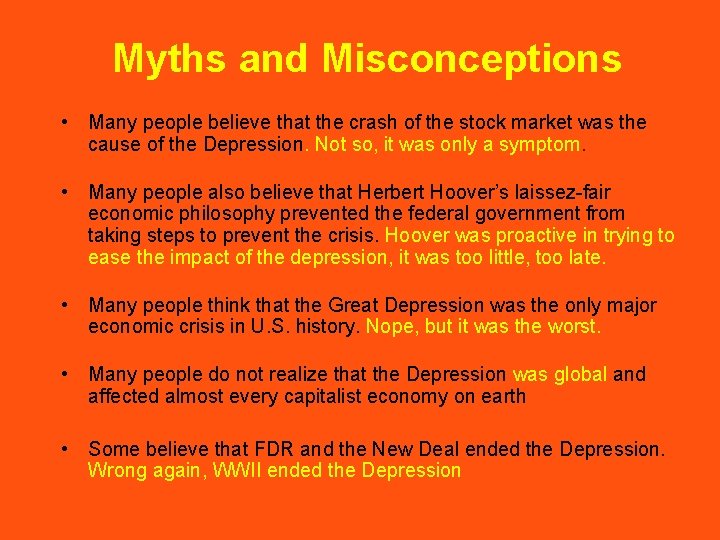 Myths and Misconceptions

• Many people believe that the crash of the stock market was the cause of the Depression. Not so, it was only a symptom.

• Many people also believe that Herbert Hoover's laissez-fair economic philosophy prevented the federal government from taking steps to prevent the crisis. Hoover was proactive in trying to ease the impact of the depression, it was too little, too late.

• Many people think that the Great Depression was the only major economic crisis in U.S. history. Nope, but it was the worst.

• Many people do not realize that the Depression was global and affected almost every capitalist economy on earth

• Some believe that FDR and the New Deal ended the Depression. Wrong again, WWII ended the Depression